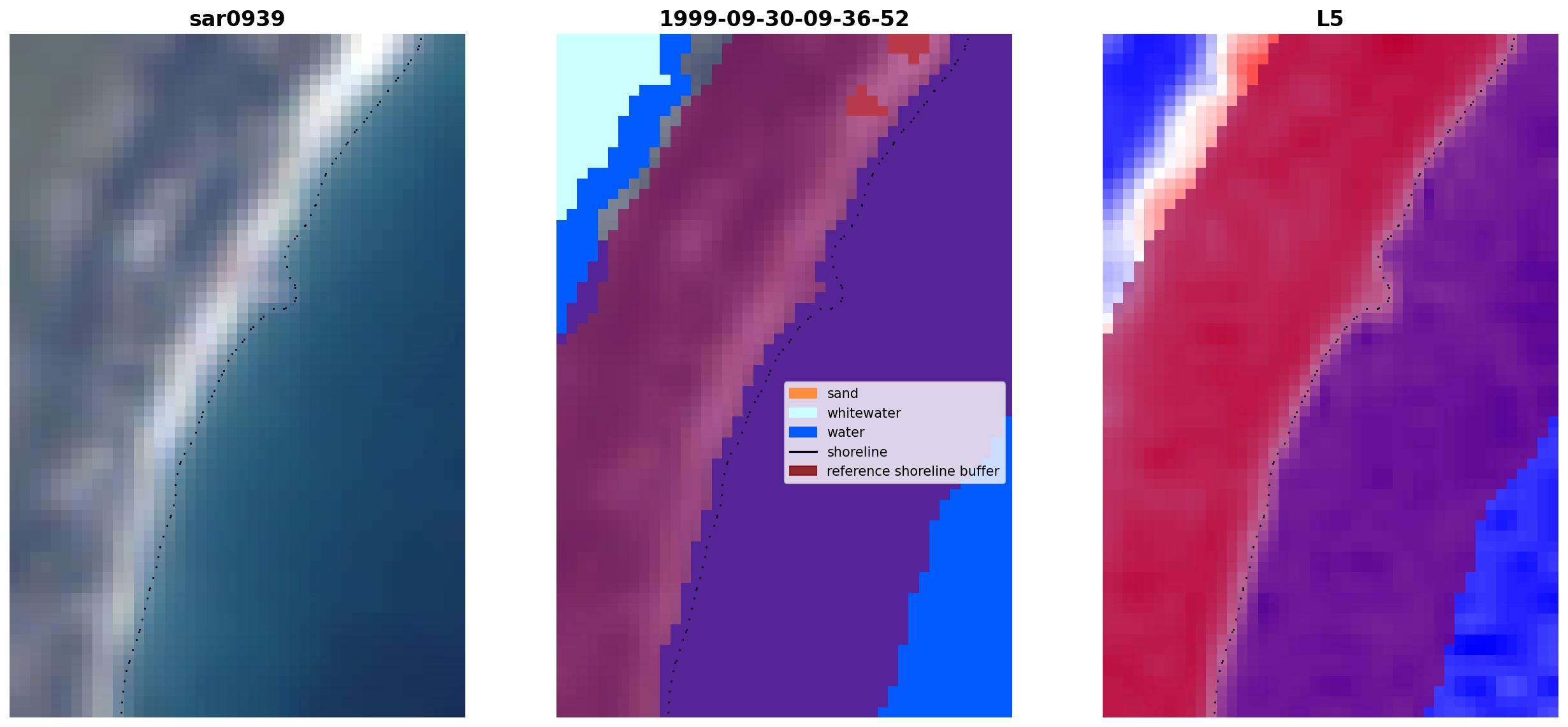 sar0939

1999-09-30-09-36-52

sand
whitewater
water
shoreline
reference shoreline buffer

L5